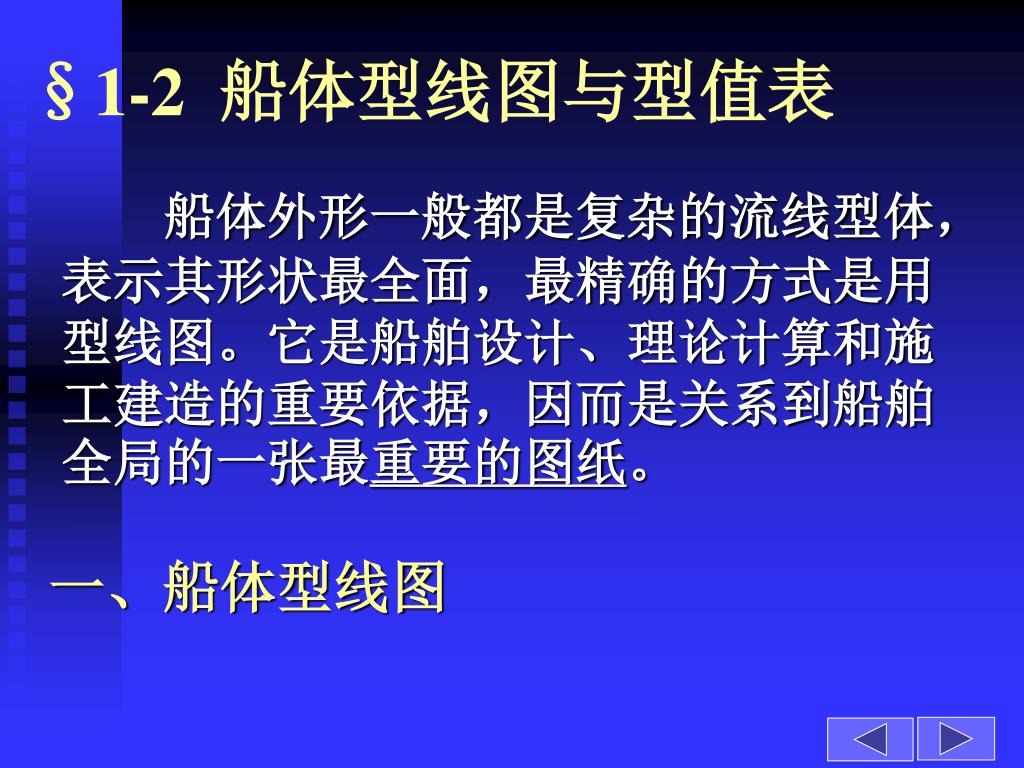 § 1-2  船体型线图与型值表

船体外形一般都是复杂的流线型体，表示其形状最全面，最精确的方式是用型线图。它是船舶设计、理论计算和施工建造的重要依据，因而是关系到船舶全局的一张最重要的图纸。

一、船体型线图